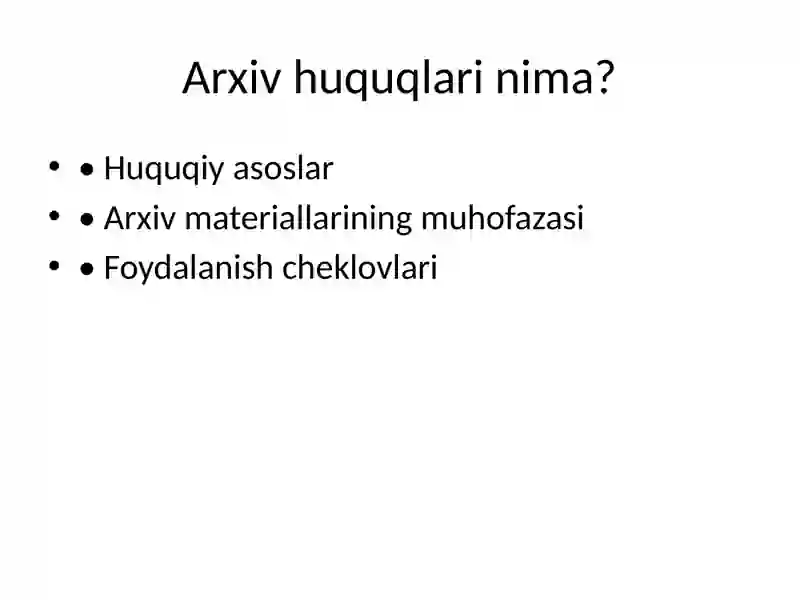 Arxiv huquqlari nima?

• • Huquqiy asoslar
• • Arxiv materiallarining muhofazasi
• • Foydalanish cheklovlari